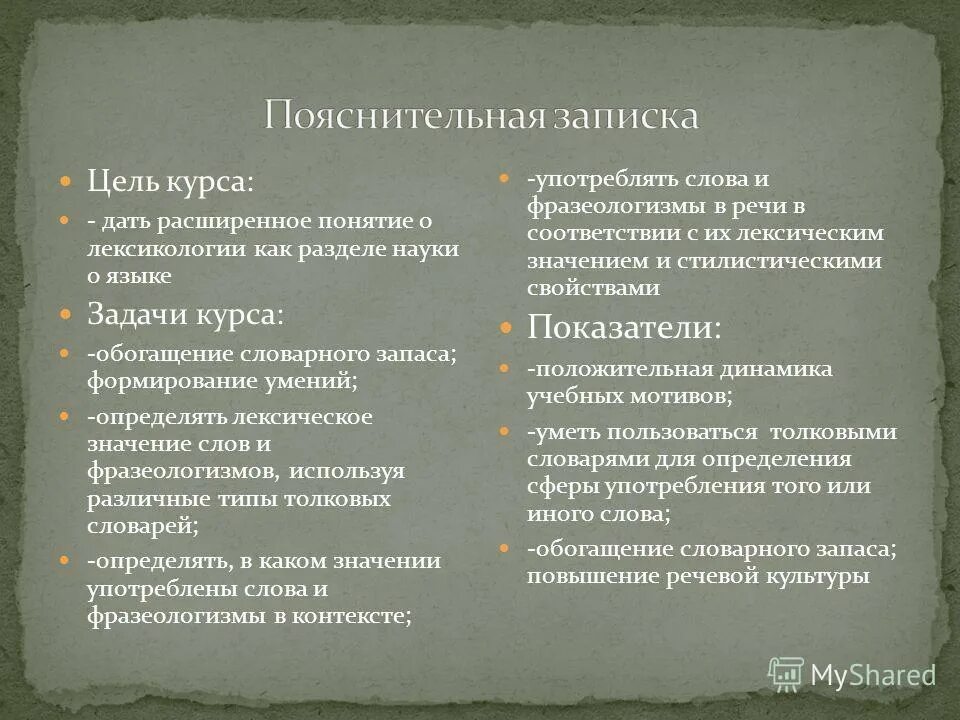 Пояснительная записка

Цель курса:

- дать расширенное понятие о лексикологии как разделе науки о языке

Задачи курса:

-обогащение словарного запаса; формирование умений;

-определять лексическое значение слов и фразеологизмов, используя различные типы толковых словарей;

-определять, в каком значении употреблены слова и фразеологизмы в контексте;

-употреблять слова и фразеологизмы в речи в соответствии с их лексическим значением и стилистическими свойствами

Показатели:

-положительная динамика учебных мотивов;

-уметь пользоваться толковыми словарями для определения сферы употребления того или иного слова;

-обогащение словарного запаса; повышение речевой культуры

MyShared